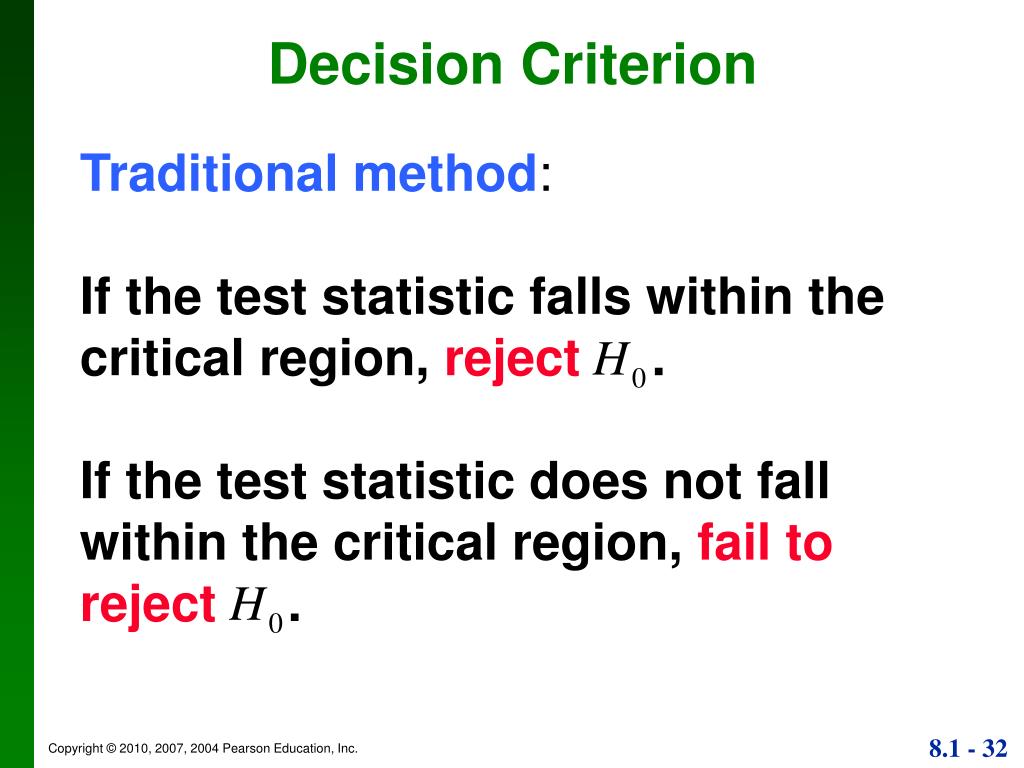 Decision Criterion

Traditional method:

If the test statistic falls within the critical region, reject $H_0$.

If the test statistic does not fall within the critical region, fail to reject $H_0$.

Copyright © 2010, 2007, 2004 Pearson Education, Inc.

8.1 - 32